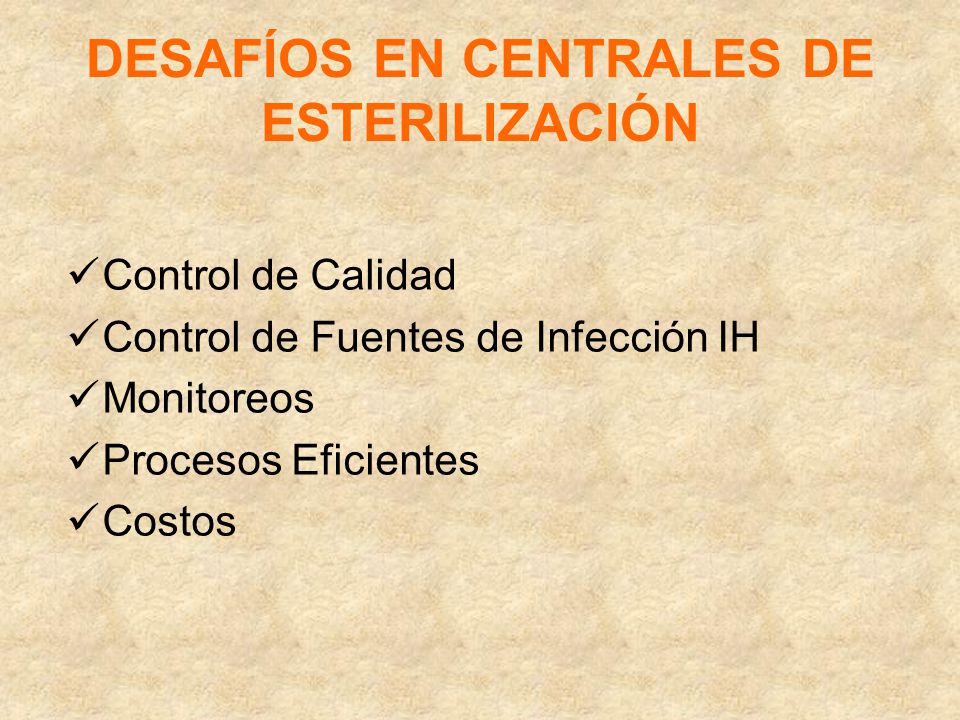 DESAFÍOS EN CENTRALES DE ESTERILIZACIÓN

✓Control de Calidad
✓Control de Fuentes de Infección IH
✓Monitoreos
✓Procesos Eficientes
✓Costos